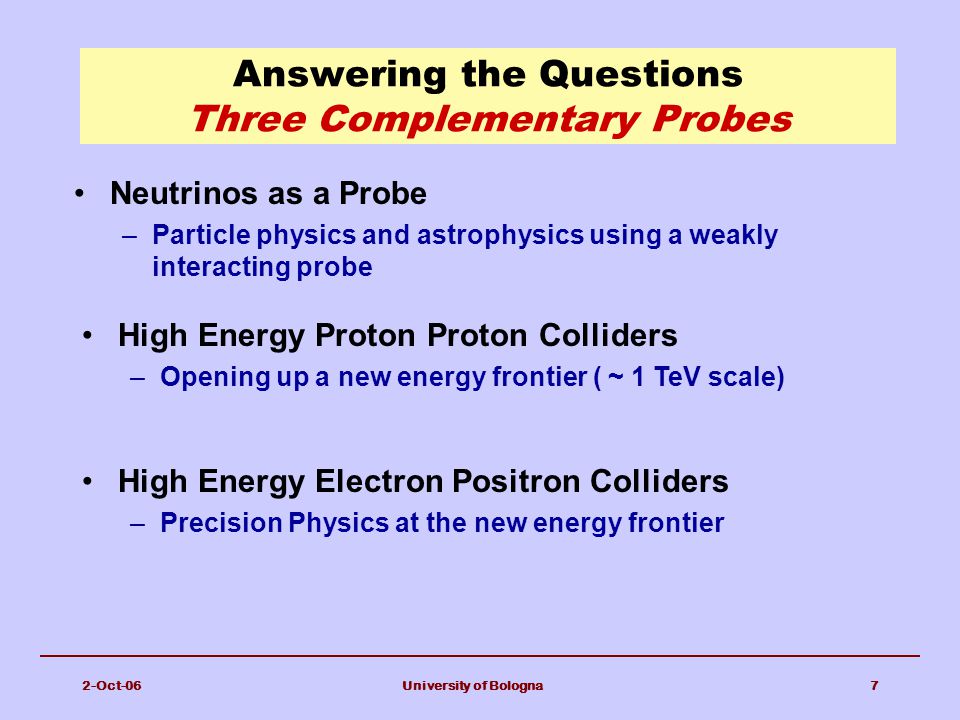 Answering the Questions
Three Complementary Probes

• Neutrinos as a Probe
– Particle physics and astrophysics using a weakly interacting probe

• High Energy Proton Proton Colliders
– Opening up a new energy frontier ( ~ 1 TeV scale)

• High Energy Electron Positron Colliders
– Precision Physics at the new energy frontier

2-Oct-06 University of Bologna 7